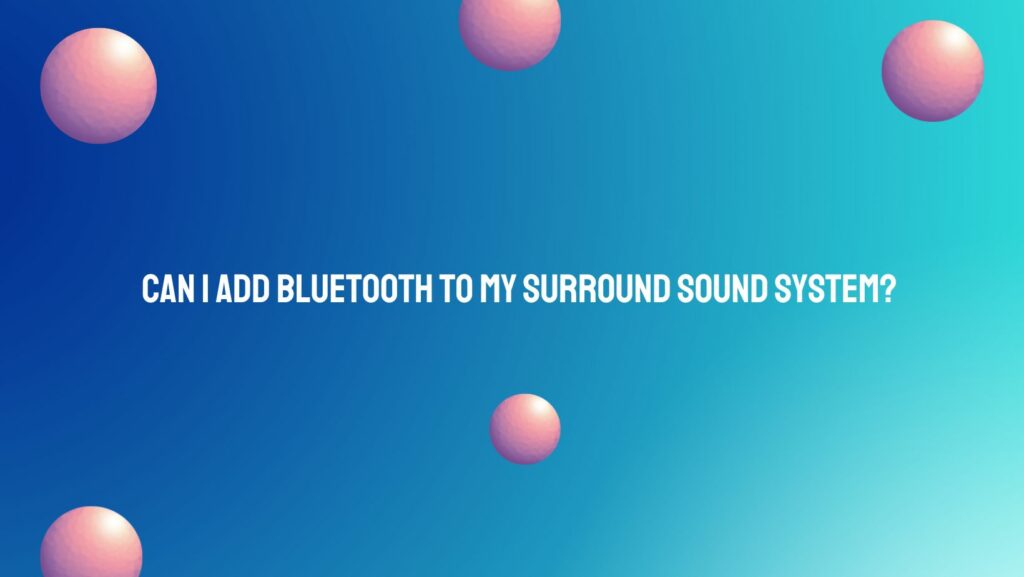 CAN I ADD BLUETOOTH TO MY SURROUND SOUND SYSTEM?